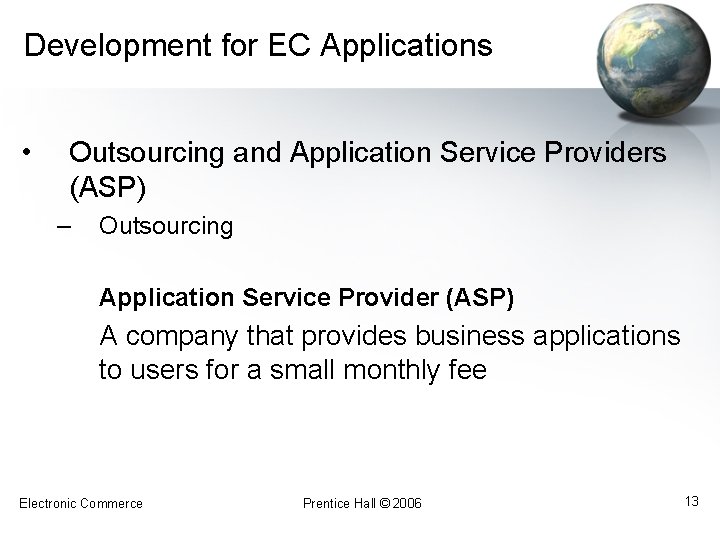 Development for EC Applications

• Outsourcing and Application Service Providers (ASP)

– Outsourcing

Application Service Provider (ASP)

A company that provides business applications to users for a small monthly fee

Electronic Commerce

Prentice Hall © 2006

13